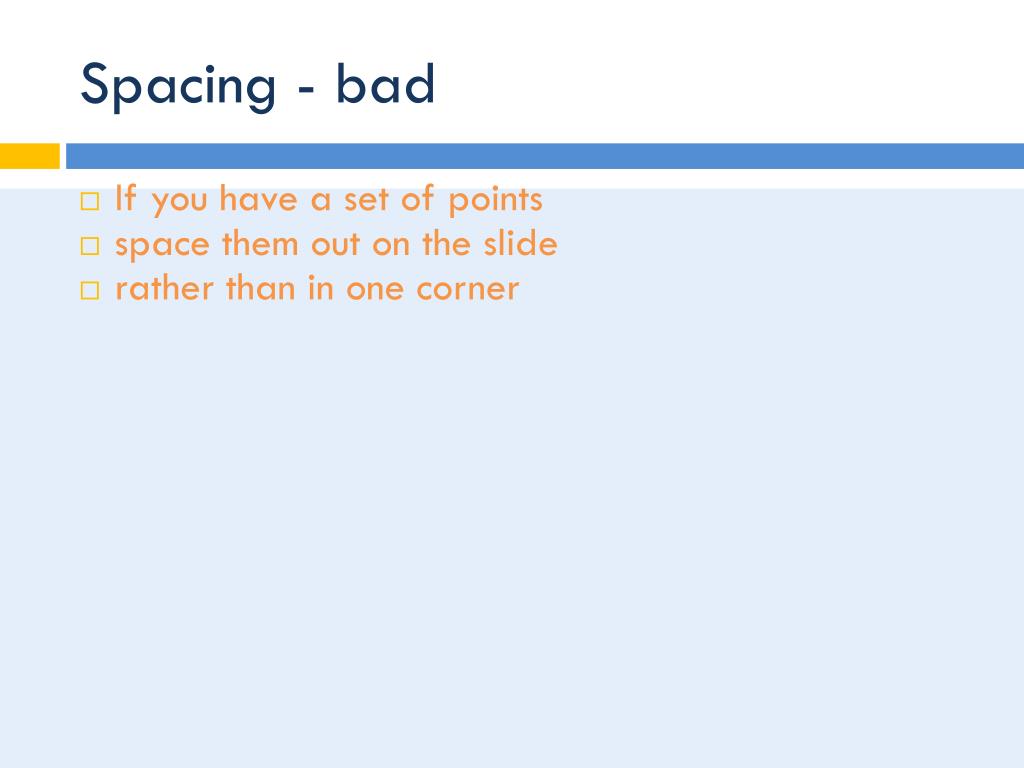 Spacing - bad

□ If you have a set of points
□ space them out on the slide
□ rather than in one corner